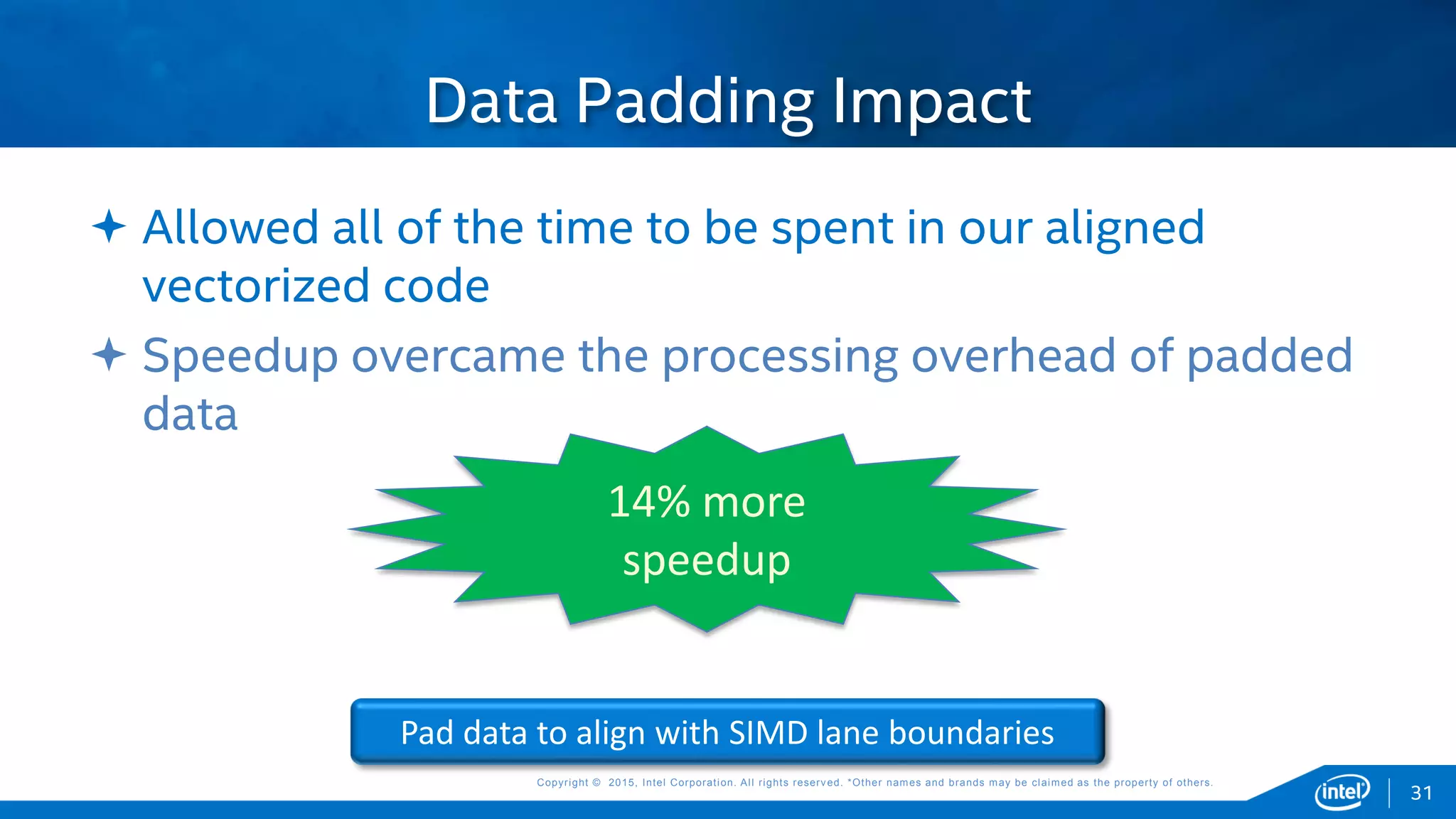 Data Padding Impact

Allowed all of the time to be spent in our aligned vectorized code

Speedup overcame the processing overhead of padded data

14% more speedup

Pad data to align with SIMD lane boundaries

Copyright © 2015, Intel Corporation. All rights reserved. *Other names and brands may be claimed as the property of others.

intel

31